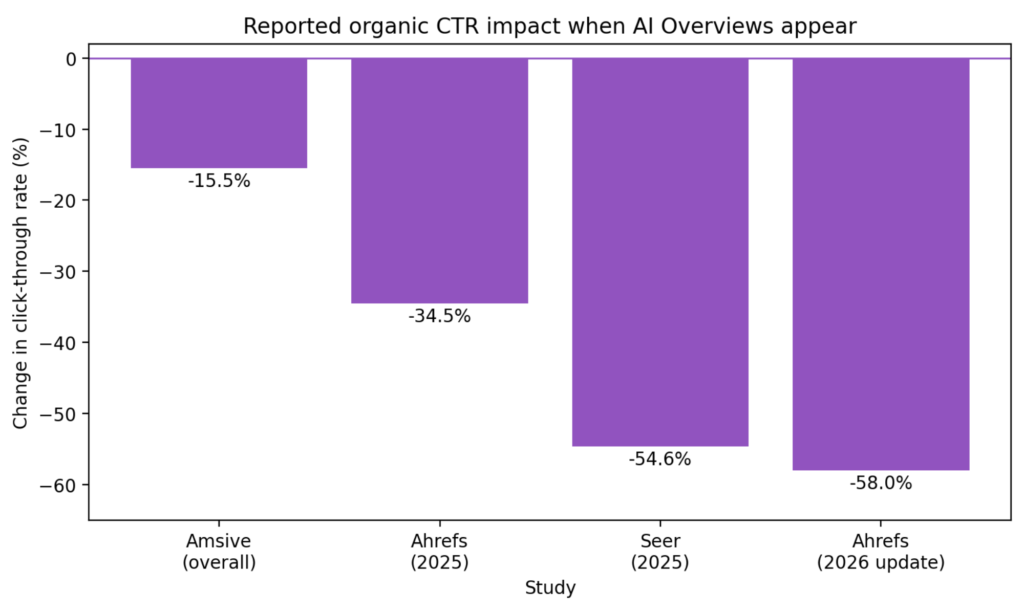 Reported organic CTR impact when AI Overviews appear

Change in click-through rate (%)

0
−10
−20
−30
−40
−50
−60

-15.5%
-34.5%
-54.6%
-58.0%

Amsive (overall)
Ahrefs (2025)
Seer (2025)
Ahrefs (2026 update)

Study